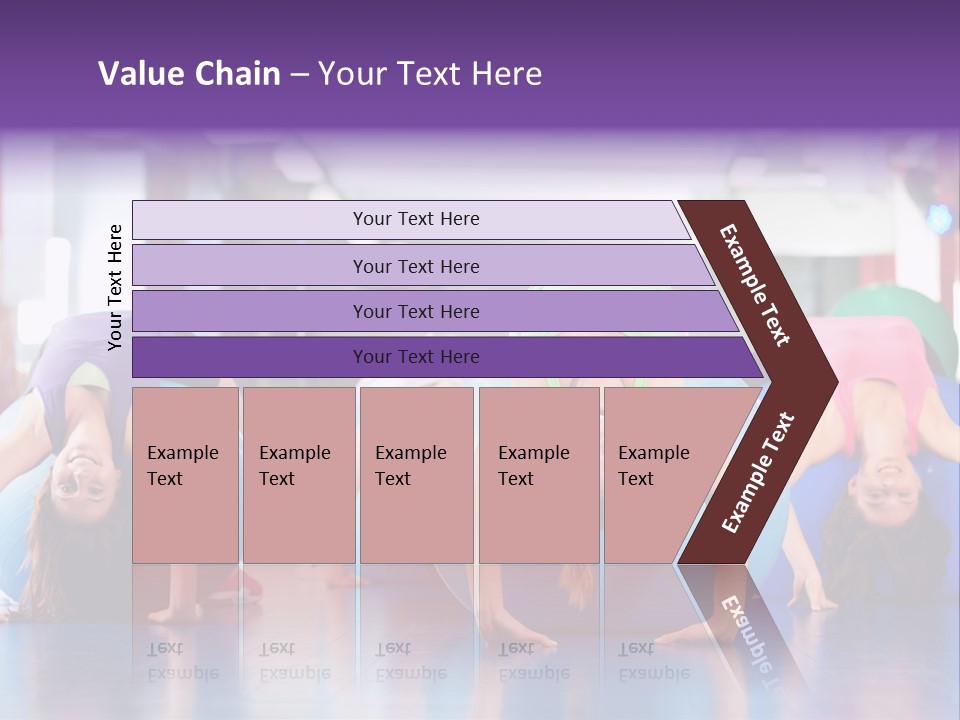 Value Chain – Your Text Here

Your Text Here

Your Text Here

Your Text Here

Your Text Here

Your Text Here

Example Text

Example Text

Example Text

Example Text

Example Text

Example Text

Example Text